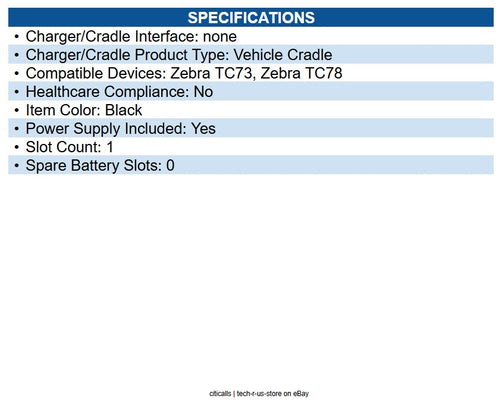 SPECIFICATIONS

• Charger/Cradle Interface: none
• Charger/Cradle Product Type: Vehicle Cradle
• Compatible Devices: Zebra TC73, Zebra TC78
• Healthcare Compliance: No
• Item Color: Black
• Power Supply Included: Yes
• Slot Count: 1
• Spare Battery Slots: 0

citicalls | tech-r-us-store on eBay